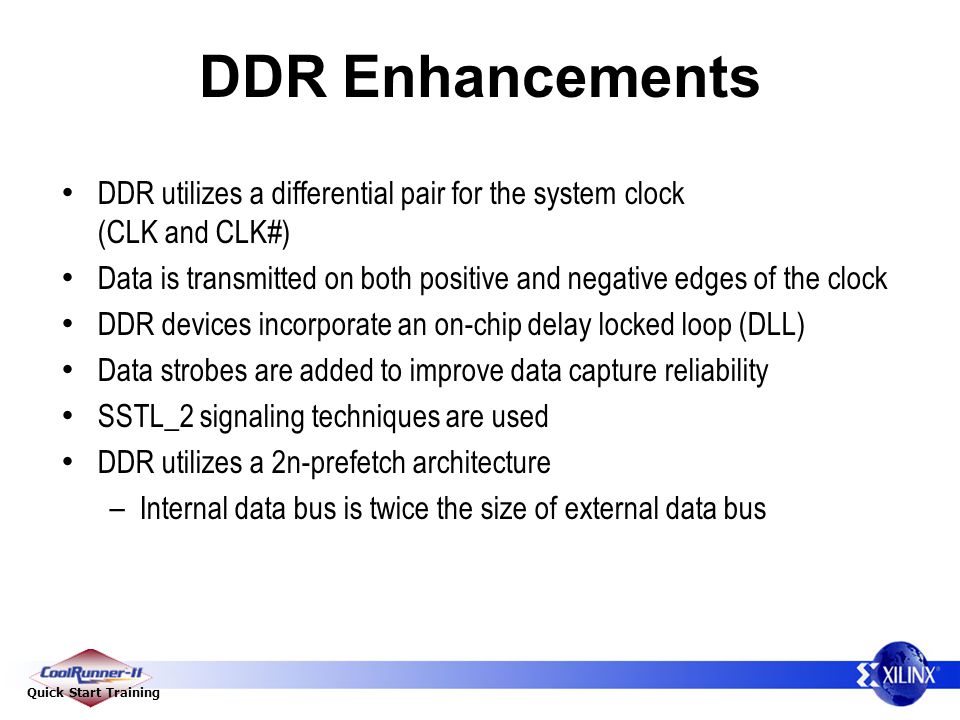 DDR Enhancements

• DDR utilizes a differential pair for the system clock (CLK and CLK#)
• Data is transmitted on both positive and negative edges of the clock
• DDR devices incorporate an on-chip delay locked loop (DLL)
• Data strobes are added to improve data capture reliability
• SSTL_2 signaling techniques are used
• DDR utilizes a 2n-prefetch architecture
– Internal data bus is twice the size of external data bus

CoolRunner-II
Quick Start Training

XILINX